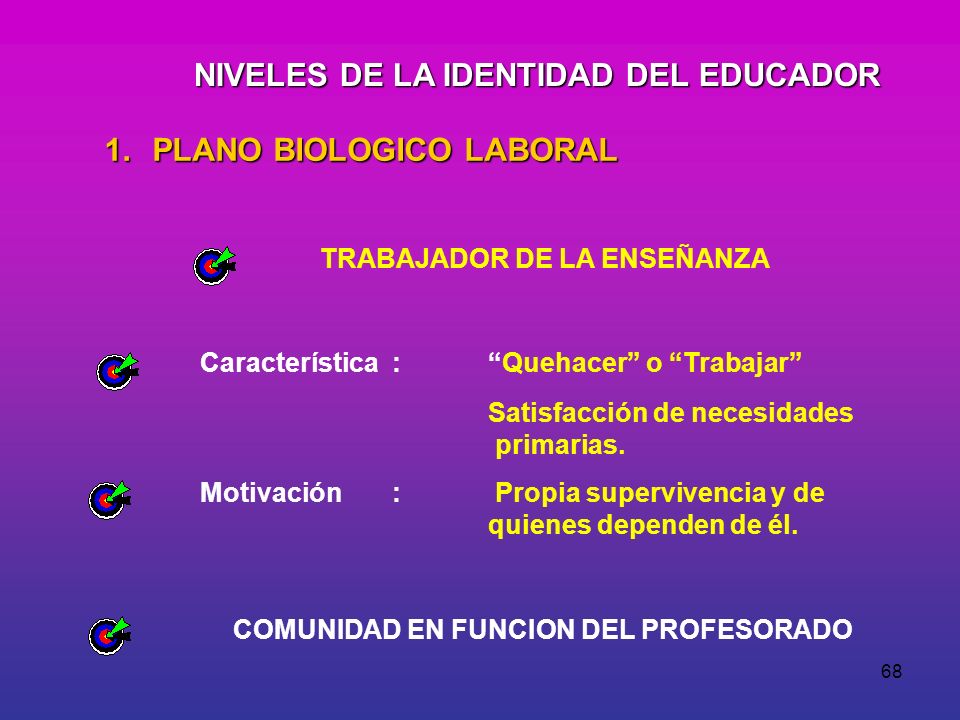 NIVELES DE LA IDENTIDAD DEL EDUCADOR

1. PLANO BIOLOGICO LABORAL

TRABAJADOR DE LA ENSEÑANZA

Característica : “Quehacer” o “Trabajar”

Satisfacción de necesidades primarias.

Motivación : Propia supervivencia y de quienes dependen de él.

COMUNIDAD EN FUNCION DEL PROFESORADO

68